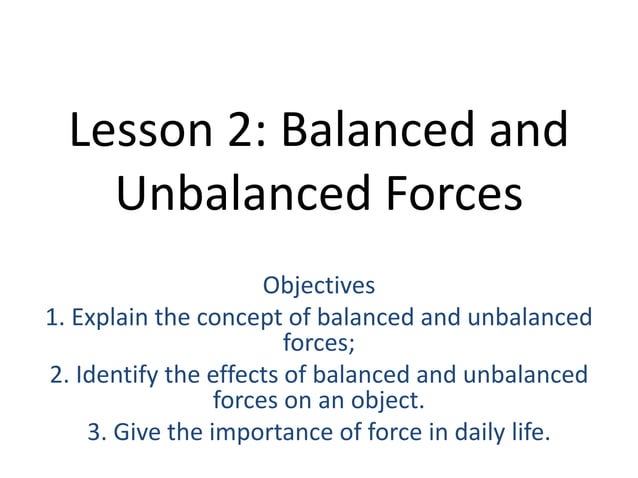 Lesson 2: Balanced and Unbalanced Forces

Objectives
1. Explain the concept of balanced and unbalanced forces;
2. Identify the effects of balanced and unbalanced forces on an object.
3. Give the importance of force in daily life.